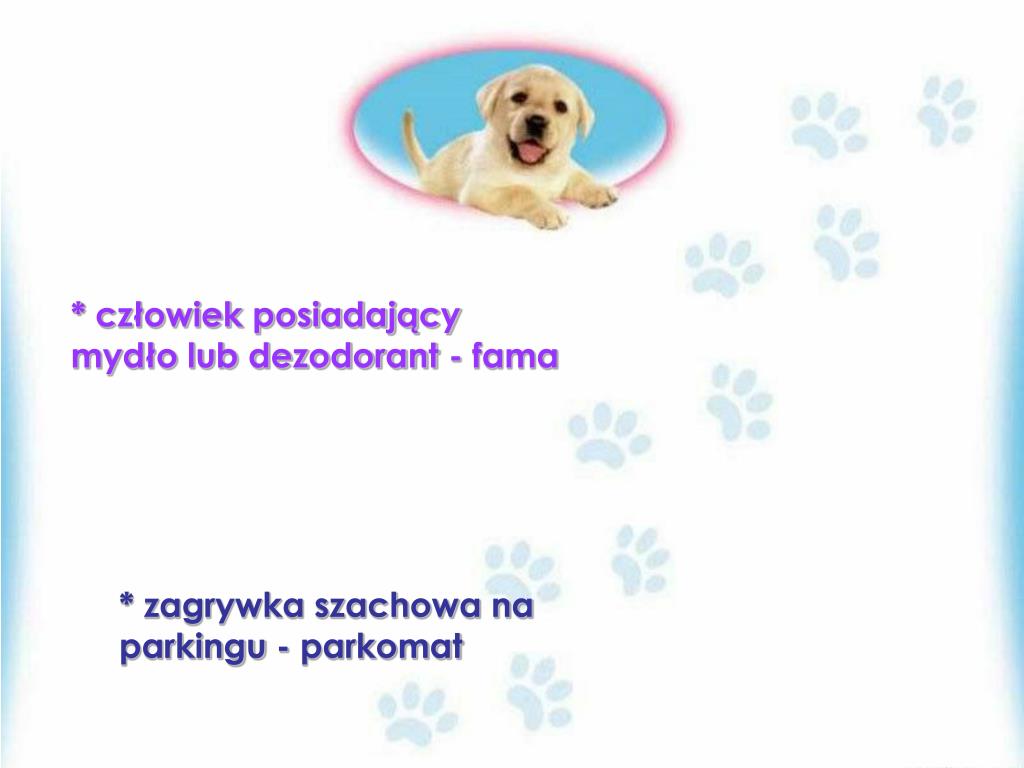 * człowiek posiadający mydło lub dezodorant - fama

* zagrywka szachowa na parkingu - parkomat